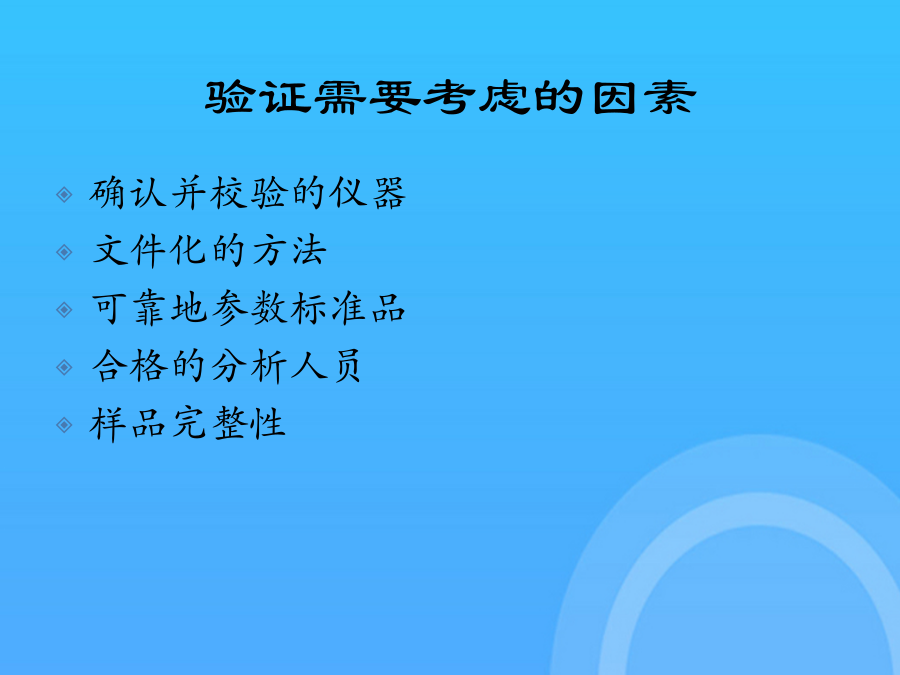 验证需要考虑的因素

确认并校验的仪器
文件化的方法
可靠地参数标准品
合格的分析人员
样品完整性